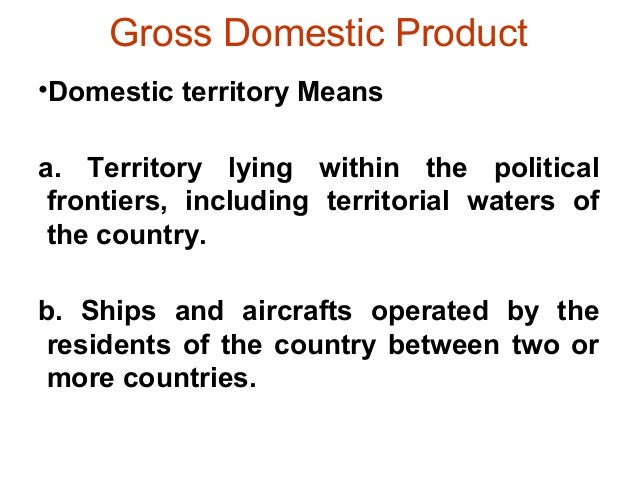 Gross Domestic Product

•Domestic territory Means

a. Territory lying within the political frontiers, including territorial waters of the country.

b. Ships and aircrafts operated by the residents of the country between two or more countries.